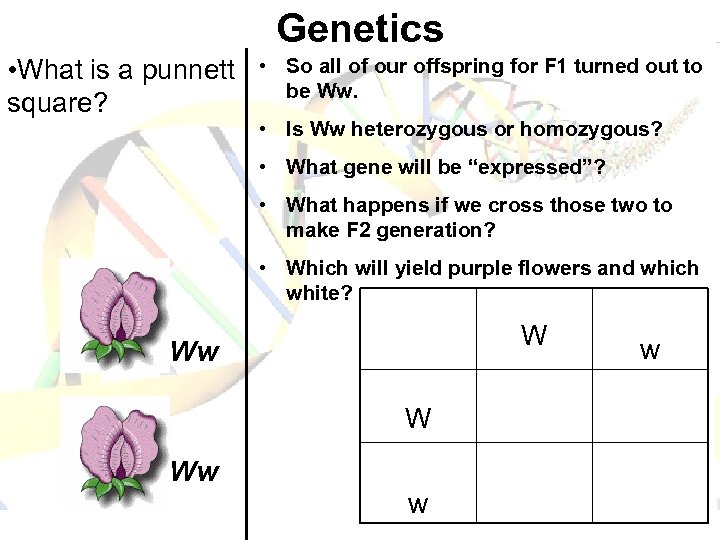 Genetics

•What is a punnett square?

Ww

Ww

• So all of our offspring for F1 turned out to be Ww.

• Is Ww heterozygous or homozygous?

• What gene will be “expressed”?

• What happens if we cross those two to make F2 generation?

• Which will yield purple flowers and which white?

| | W | w |
|---|---|---|
| W | | |
| w | | |